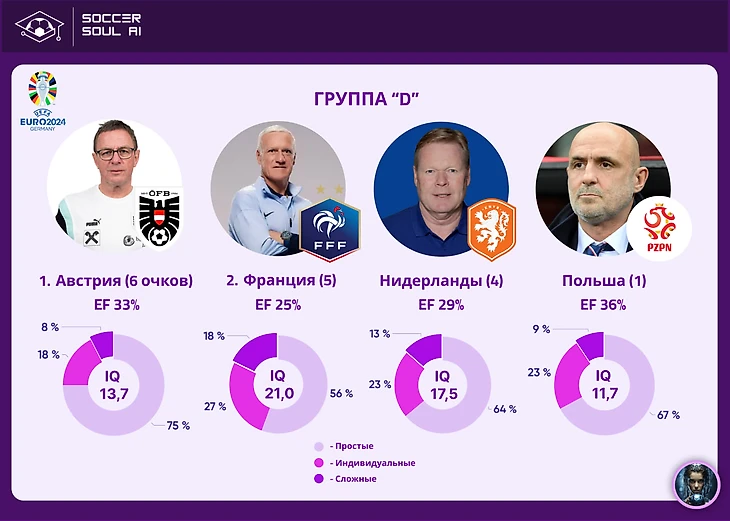 SOCCER SOUL AI

UEFA EURO2024 GERMANY

ГРУППА "D"

ÖFB

FFF

PZPN

1. Австрия (6 очков)
EF 33%
8 %
18 %
IQ 13,7
75 %

2. Франция (5)
EF 25%
18 %
27 %
IQ 21,0
56 %

Нидерланды (4)
EF 29%
13 %
23 %
IQ 17,5
64 %

Польша (1)
EF 36%
9 %
23 %
IQ 11,7
67 %

- Простые
- Индивидуальные
- Сложные